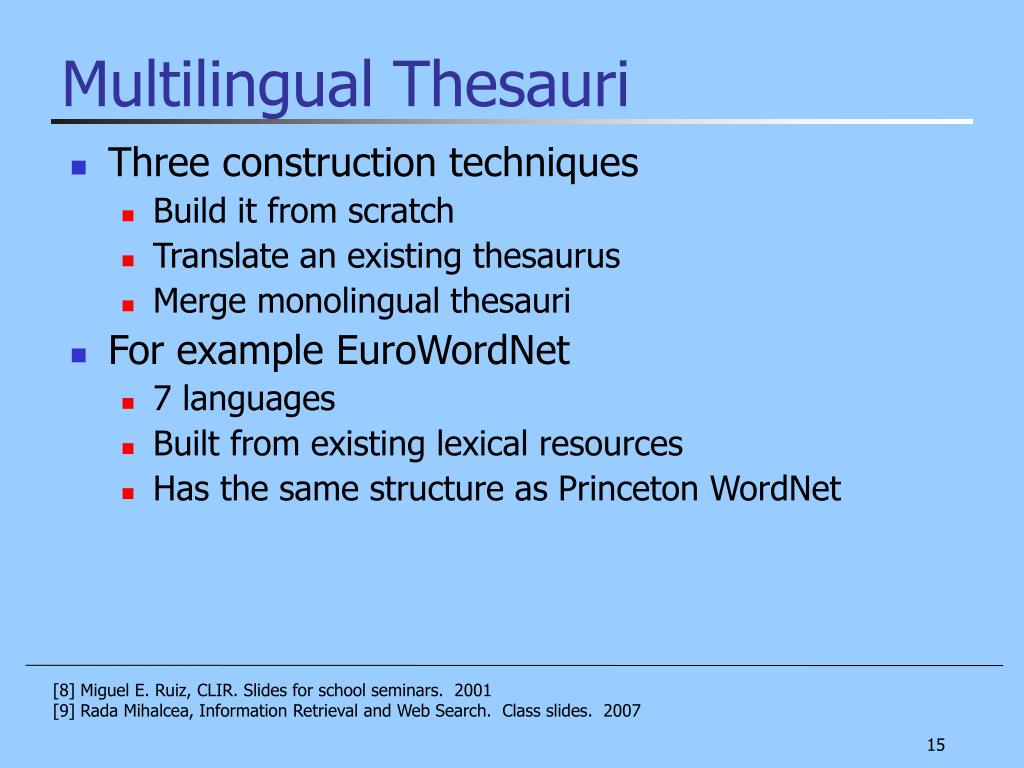 Multilingual Thesauri

- Three construction techniques
  - Build it from scratch
  - Translate an existing thesaurus
  - Merge monolingual thesauri
- For example EuroWordNet
  - 7 languages
  - Built from existing lexical resources
  - Has the same structure as Princeton WordNet

[8] Miguel E. Ruiz, CLIR. Slides for school seminars. 2001
[9] Rada Mihalcea, Information Retrieval and Web Search. Class slides. 2007

15